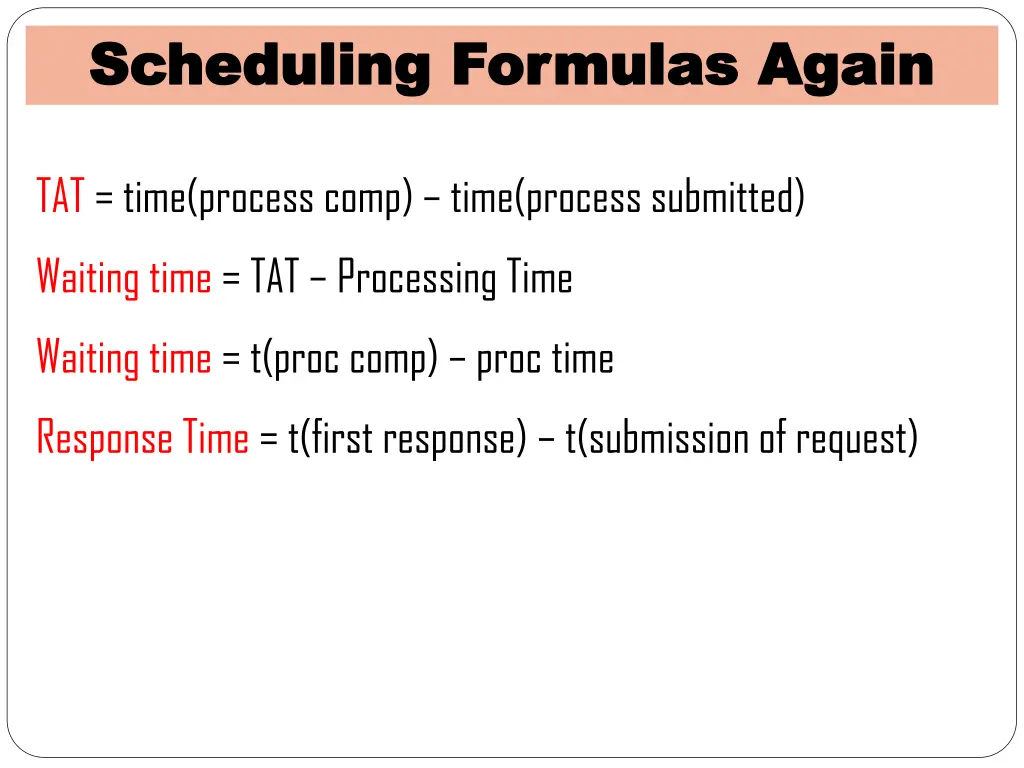 Scheduling Formulas Again

TAT = time(process comp) – time(process submitted)

Waiting time = TAT – Processing Time

Waiting time = t(proc comp) – proc time

Response Time = t(first response) – t(submission of request)